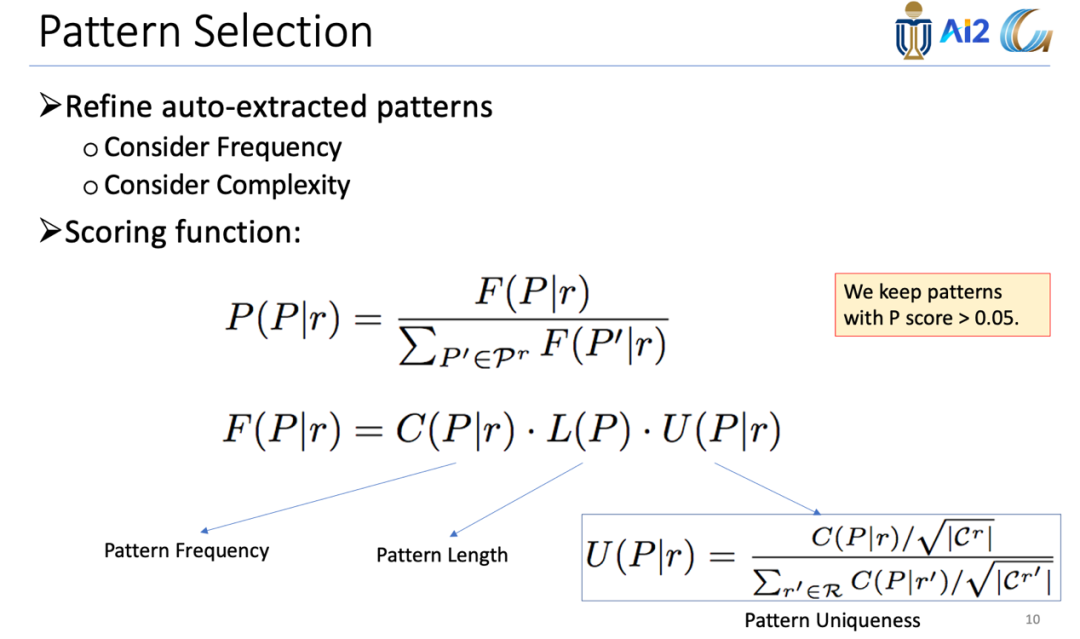 Pattern Selection

Ai2

➢Refine auto-extracted patterns

o Consider Frequency

o Consider Complexity

➢Scoring function:

$P(P|r) = \frac{F(P|r)}{\sum_{P' \in \mathcal{P}^r} F(P'|r)}$

We keep patterns with P score > 0.05.

$F(P|r) = C(P|r) \cdot L(P) \cdot U(P|r)$

Pattern Frequency

Pattern Length

$U(P|r) = \frac{C(P|r)/\sqrt{|\mathcal{C}^r|}}{\sum_{r' \in \mathcal{R}} C(P|r')/\sqrt{|\mathcal{C}^{r'}|}}$

Pattern Uniqueness

10